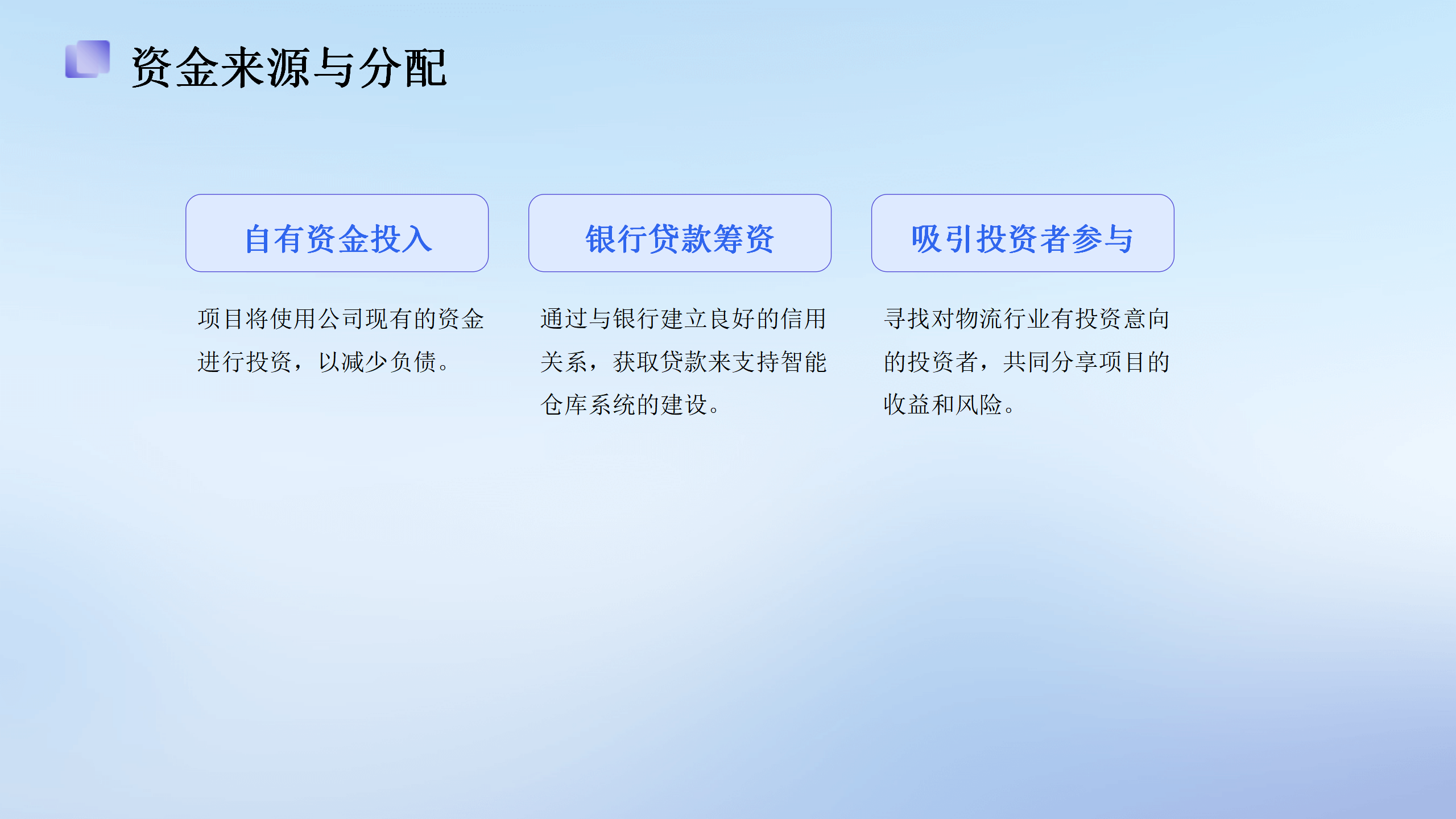 资金来源与分配

自有资金投入

项目将使用公司现有的资金进行投资，以减少负债。

银行贷款筹资

通过与银行建立良好的信用关系，获取贷款来支持智能仓库系统的建设。

吸引投资者参与

寻找对物流行业有投资意向的投资者，共同分享项目的收益和风险。